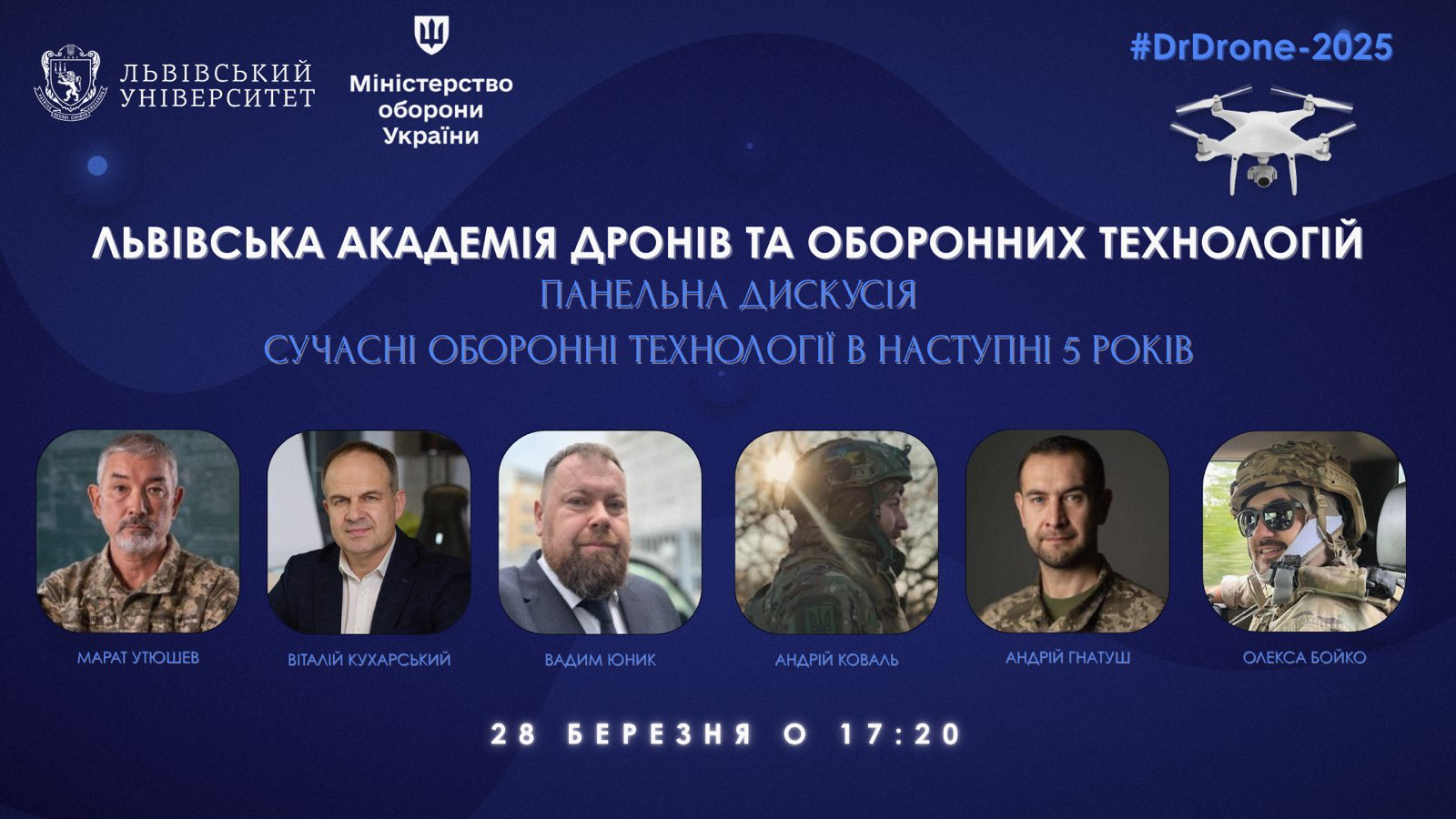 ЛЬВІВСЬКИЙ УНІВЕРСИТЕТ

Міністерство оборони України

#DrDrone-2025

ЛЬВІВСЬКА АКАДЕМІЯ ДРОНІВ ТА ОБОРОННИХ ТЕХНОЛОГІЙ

ПАНЕЛЬНА ДИСКУСІЯ

СУЧАСНІ ОБОРОННІ ТЕХНОЛОГІЇ В НАСТУПНІ 5 РОКІВ

МАРАТ УТЮШЕВ

ВІТАЛІЙ КУХАРСЬКИЙ

ВАДИМ ЮНИК

АНДРІЙ КОВАЛЬ

АНДРІЙ ГНАТУШ

ОЛЕКСА БОЙКО

28 БЕРЕЗНЯ О 17:20